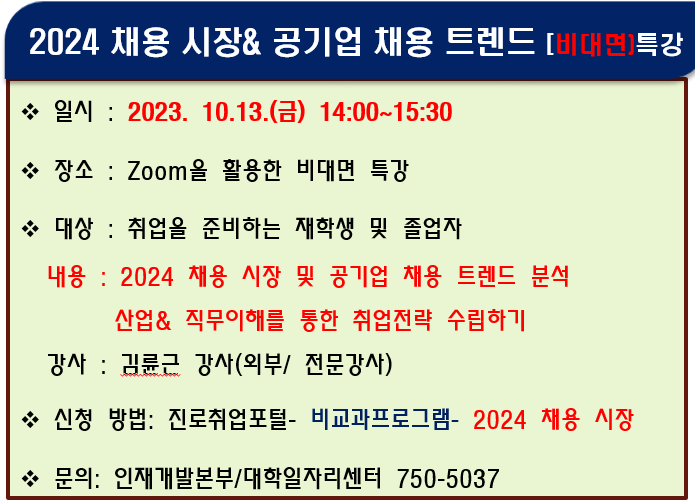 2024 채용 시장& 공기업 채용 트렌드 [비대면]특강

❖ 일시 : 2023. 10.13.(금) 14:00~15:30

❖ 장소 : Zoom을 활용한 비대면 특강

❖ 대상 : 취업을 준비하는 재학생 및 졸업자

내용 : 2024 채용 시장 및 공기업 채용 트렌드 분석
산업& 직무이해를 통한 취업전략 수립하기

강사 : 김륜근 강사(외부/ 전문강사)

❖ 신청 방법: 진로취업포털- 비교과프로그램- 2024 채용 시장

❖ 문의: 인재개발본부/대학일자리센터 750-5037